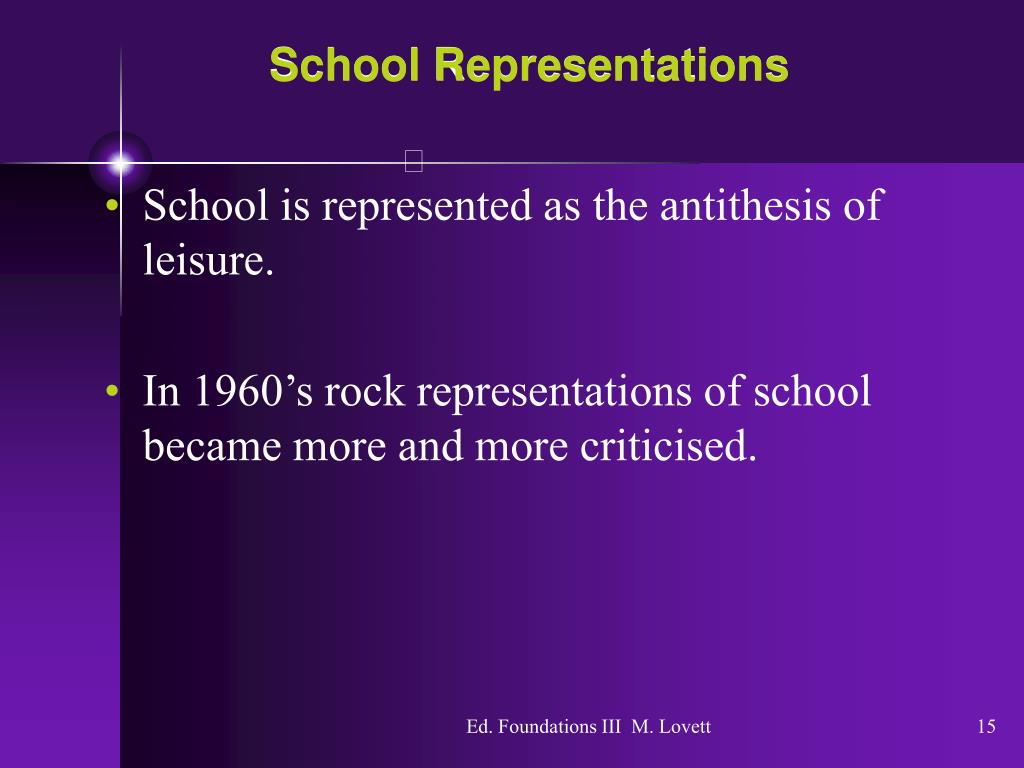 School Representations

• School is represented as the antithesis of leisure.

• In 1960’s rock representations of school became more and more criticised.

Ed. Foundations III M. Lovett

15